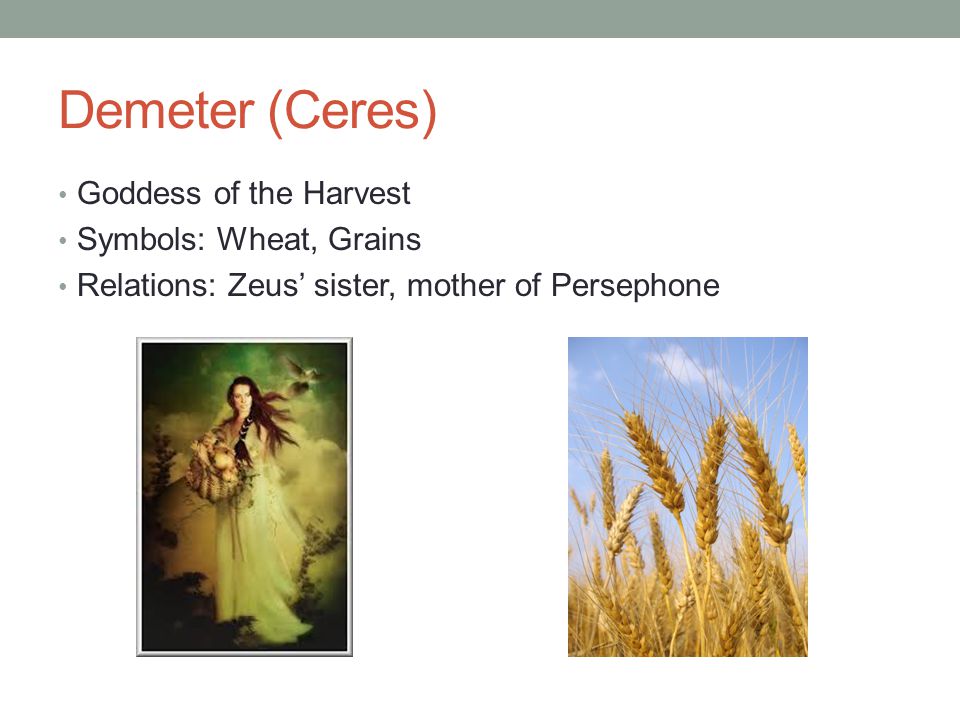 Demeter (Ceres)

• Goddess of the Harvest
• Symbols: Wheat, Grains
• Relations: Zeus' sister, mother of Persephone